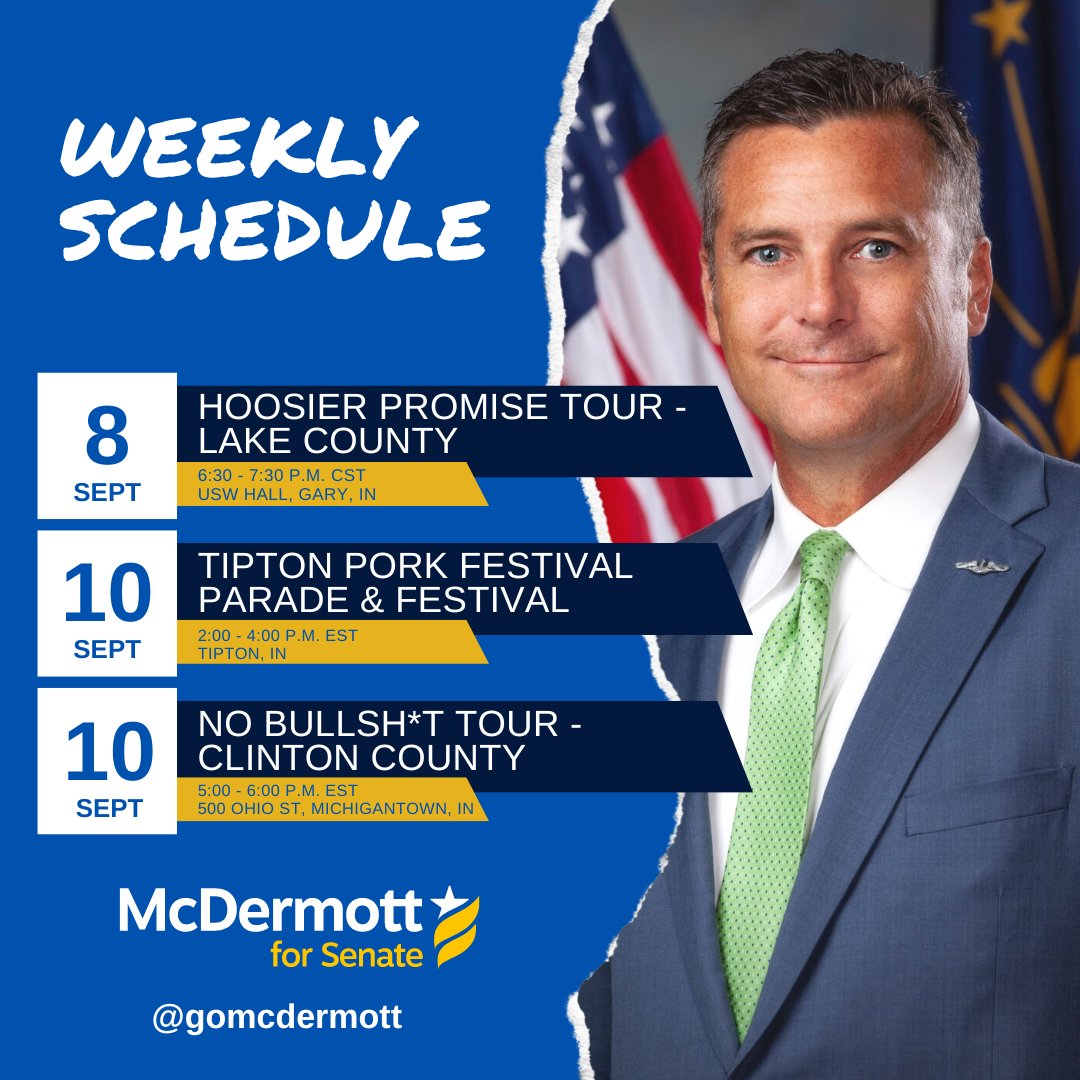 WEEKLY SCHEDULE

8 SEPT

HOOSIER PROMISE TOUR - LAKE COUNTY

6:30 - 7:30 P.M. CST
USW HALL, GARY, IN

10 SEPT

TIPTON PORK FESTIVAL PARADE & FESTIVAL

2:00 - 4:00 P.M. EST
TIPTON, IN

10 SEPT

NO BULLSH*T TOUR - CLINTON COUNTY

5:00 - 6:00 P.M. EST
500 OHIO ST, MICHIGANTOWN, IN

McDermott for Senate

@gomcdermott